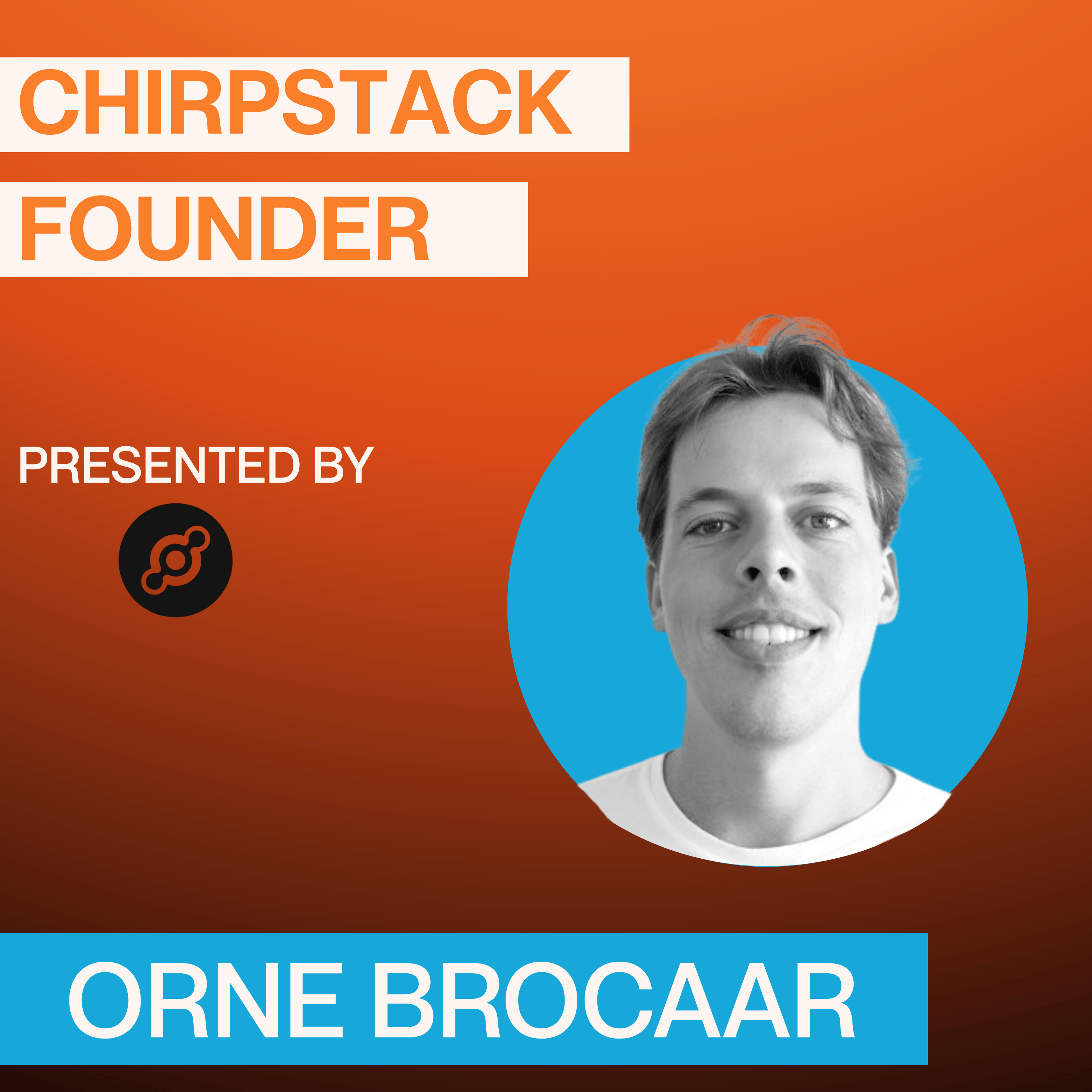 CHIRPSTACK FOUNDER

PRESENTED BY

ORNE BROCAAR